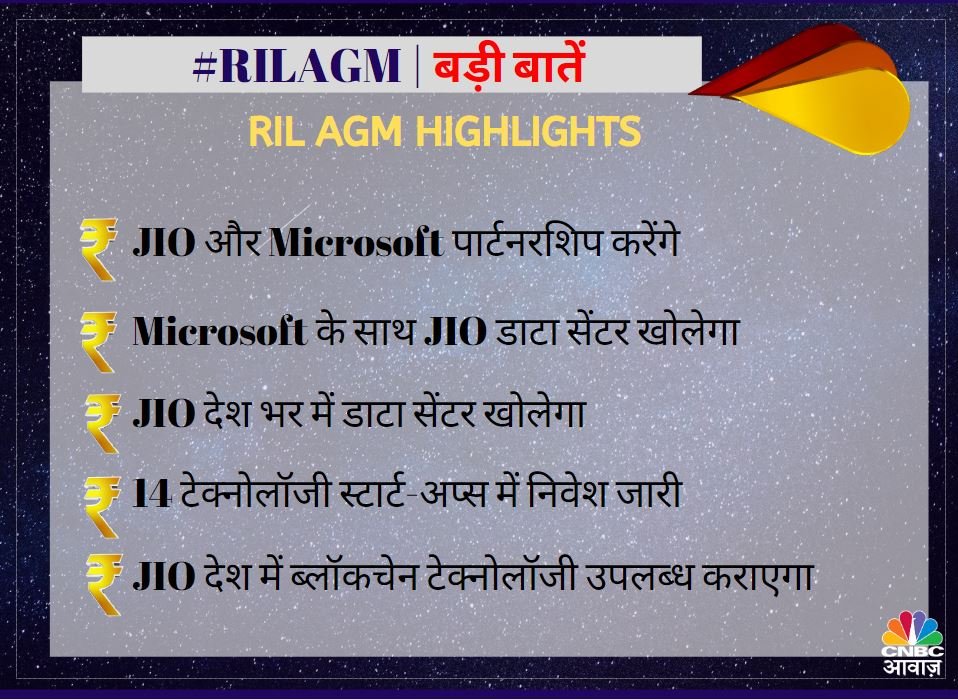 #RILAGM | बड़ी बातें

RIL AGM HIGHLIGHTS

₹ JIO और Microsoft पार्टनरशिप करेंगे

₹ Microsoft के साथ JIO डाटा सेंटर खोलेगा

₹ JIO देश भर में डाटा सेंटर खोलेगा

₹ 14 टेक्नोलॉजी स्टार्ट-अप्स में निवेश जारी

₹ JIO देश में ब्लॉकचेन टेक्नोलॉजी उपलब्ध कराएगा

CNBC आवाज़